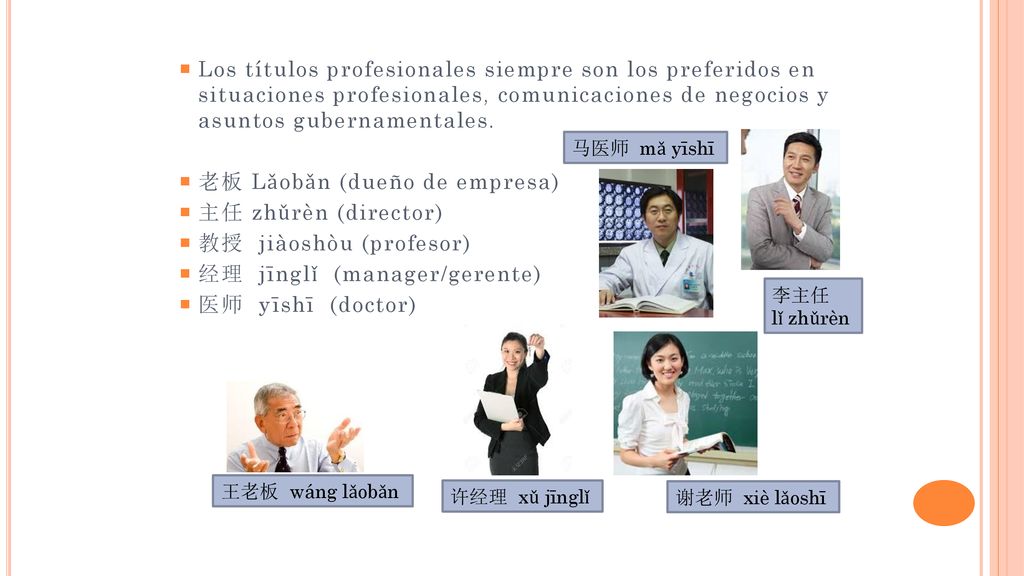 Los títulos profesionales siempre son los preferidos en situaciones profesionales, comunicaciones de negocios y asuntos gubernamentales.

老板 Lǎobǎn (dueño de empresa)
主任 zhǔrèn (director)
教授 jiàoshòu (profesor)
经理 jīnglǐ (manager/gerente)
医师 yīshī (doctor)

马医师 mǎ yīshī

李主任 lǐ zhǔrèn

王老板 wáng lǎobǎn

许经理 xǔ jīnglǐ

谢老师 xiè lǎoshī